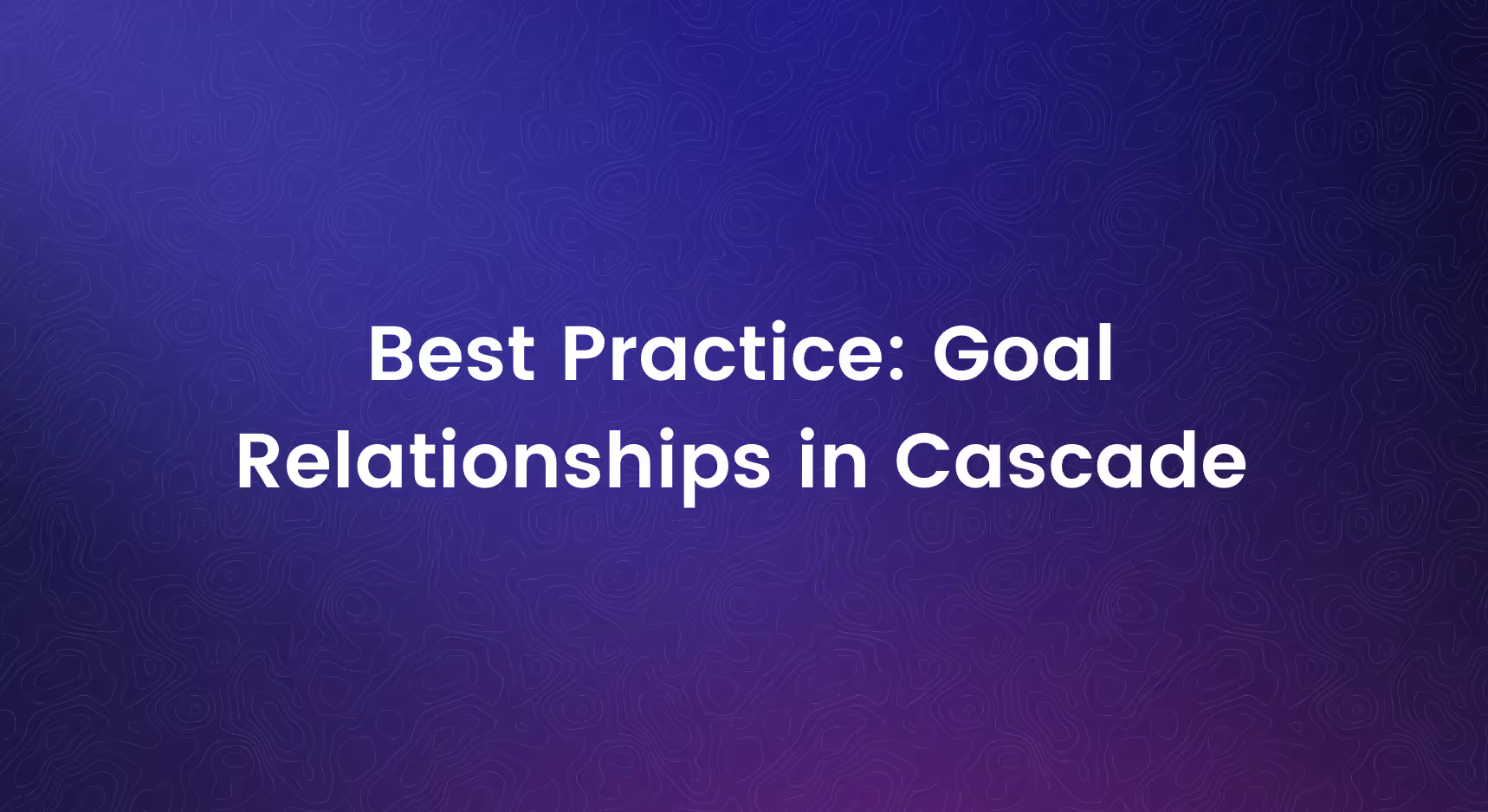 Best Practice: Goal Relationships in Cascade